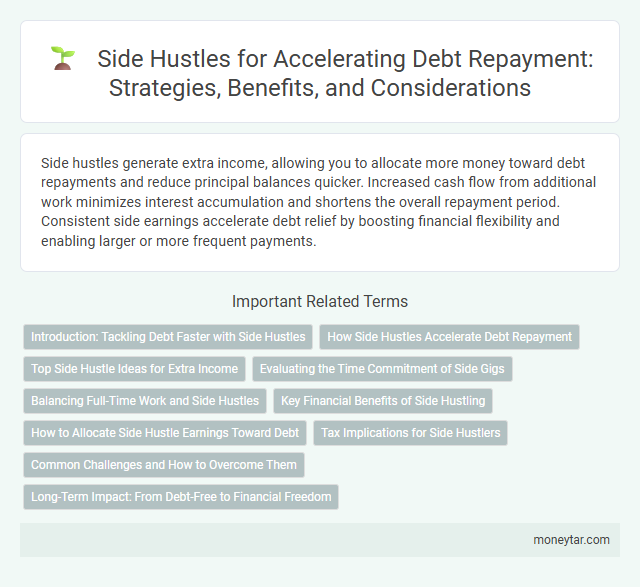 Side Hustles for Accelerating Debt Repayment: Strategies, Benefits, and Considerations

Side hustles generate extra income, allowing you to allocate more money toward debt repayments and reduce principal balances quicker. Increased cash flow from additional work minimizes interest accumulation and shortens the overall repayment period. Consistent side earnings accelerate debt relief by boosting financial flexibility and enabling larger or more frequent payments.

Important Related Terms

Introduction: Tackling Debt Faster with Side Hustles

How Side Hustles Accelerate Debt Repayment

Top Side Hustle Ideas for Extra Income

Evaluating the Time Commitment of Side Gigs

Balancing Full-Time Work and Side Hustles

Key Financial Benefits of Side Hustling

How to Allocate Side Hustle Earnings Toward Debt

Tax Implications for Side Hustlers

Common Challenges and How to Overcome Them

Long-Term Impact: From Debt-Free to Financial Freedom

moneytar.com